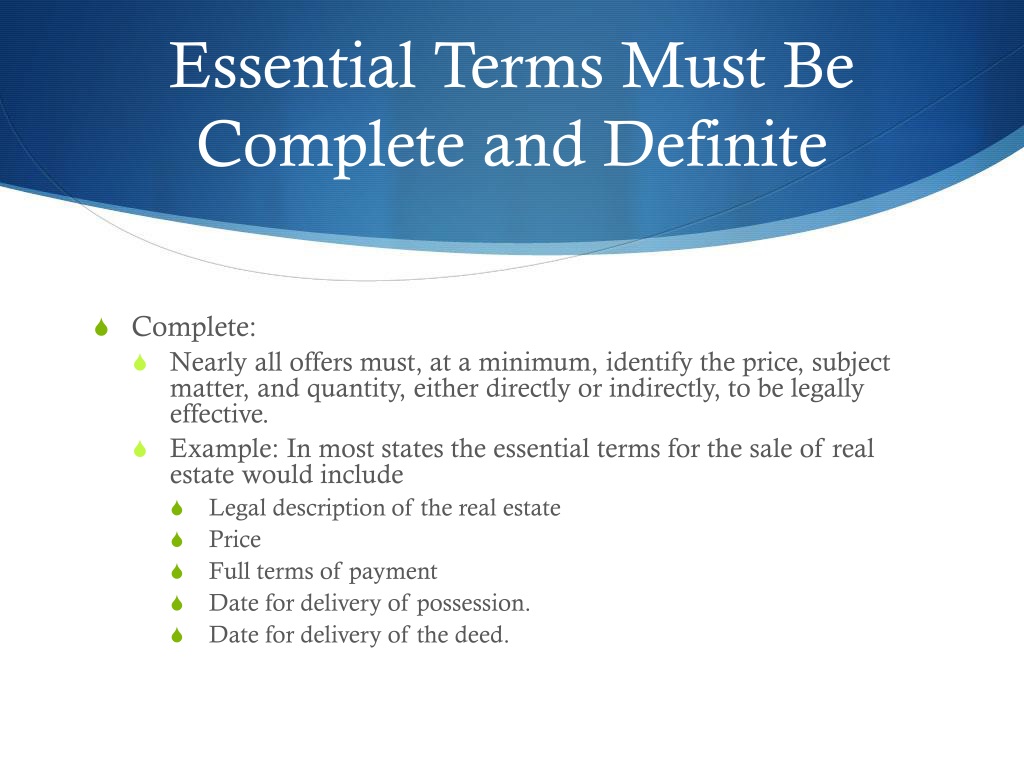 Essential Terms Must Be Complete and Definite

Complete:

Nearly all offers must, at a minimum, identify the price, subject matter, and quantity, either directly or indirectly, to be legally effective.

Example: In most states the essential terms for the sale of real estate would include

Legal description of the real estate

Price

Full terms of payment

Date for delivery of possession.

Date for delivery of the deed.